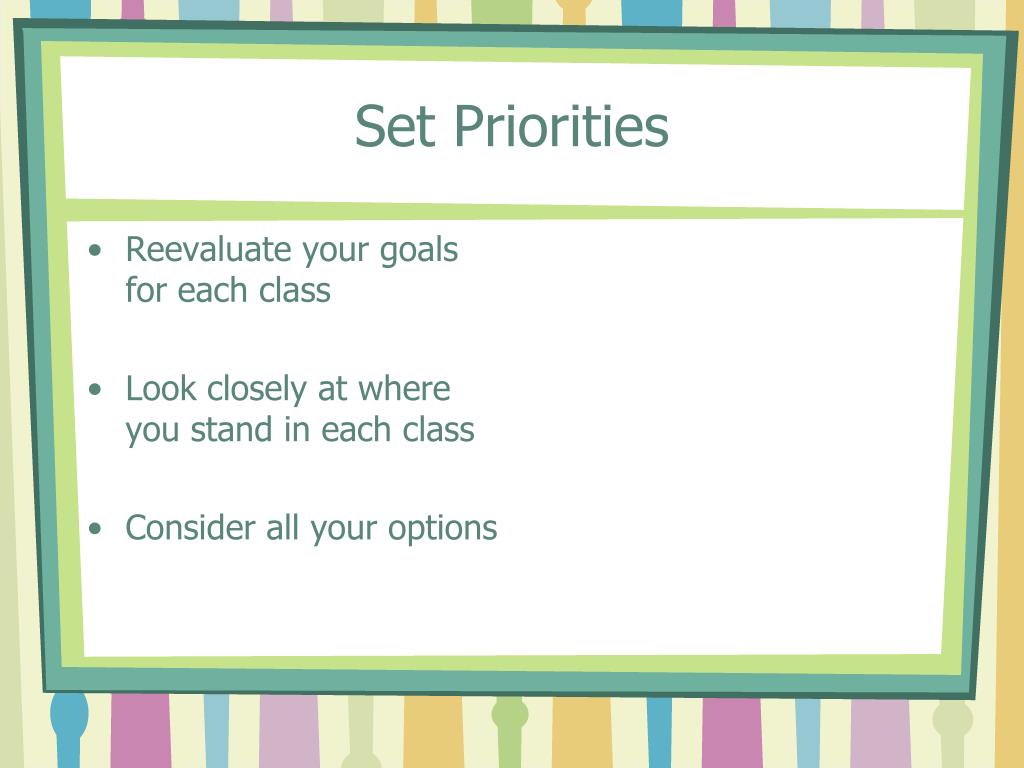 Set Priorities

• Reevaluate your goals for each class

• Look closely at where you stand in each class

• Consider all your options